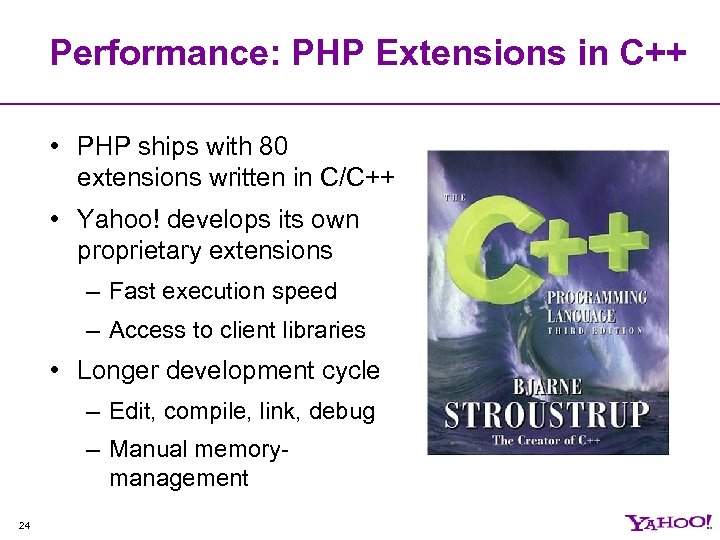 Performance: PHP Extensions in C++

• PHP ships with 80 extensions written in C/C++
• Yahoo! develops its own proprietary extensions
– Fast execution speed
– Access to client libraries
• Longer development cycle
– Edit, compile, link, debug
– Manual memory-management

THE
C++
PROGRAMMING LANGUAGE
THIRD EDITION
BJARNE
STROUSTRUP
The Creator of C++

24

YAHOO!